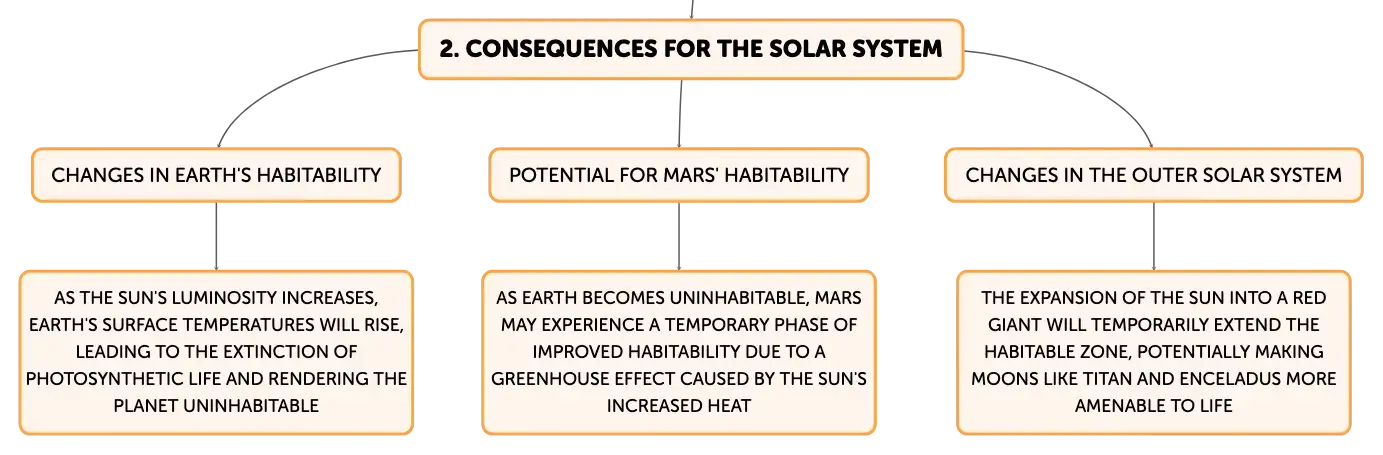 2. CONSEQUENCES FOR THE SOLAR SYSTEM

CHANGES IN EARTH'S HABITABILITY

AS THE SUN'S LUMINOSITY INCREASES, EARTH'S SURFACE TEMPERATURES WILL RISE, LEADING TO THE EXTINCTION OF PHOTOSYNTHETIC LIFE AND RENDERING THE PLANET UNINHABITABLE

POTENTIAL FOR MARS' HABITABILITY

AS EARTH BECOMES UNINHABITABLE, MARS MAY EXPERIENCE A TEMPORARY PHASE OF IMPROVED HABITABILITY DUE TO A GREENHOUSE EFFECT CAUSED BY THE SUN'S INCREASED HEAT

CHANGES IN THE OUTER SOLAR SYSTEM

THE EXPANSION OF THE SUN INTO A RED GIANT WILL TEMPORARILY EXTEND THE HABITABLE ZONE, POTENTIALLY MAKING MOONS LIKE TITAN AND ENCELADUS MORE AMENABLE TO LIFE